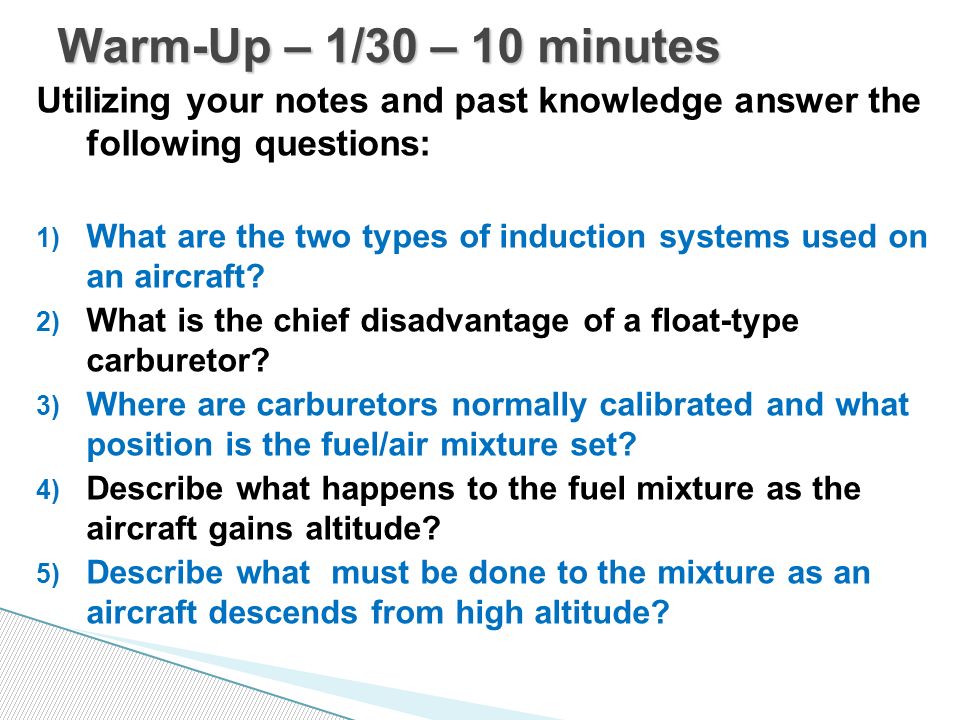 Warm-Up – 1/30 – 10 minutes

Utilizing your notes and past knowledge answer the following questions:

1) What are the two types of induction systems used on an aircraft?
2) What is the chief disadvantage of a float-type carburetor?
3) Where are carburetors normally calibrated and what position is the fuel/air mixture set?
4) Describe what happens to the fuel mixture as the aircraft gains altitude?
5) Describe what must be done to the mixture as an aircraft descends from high altitude?